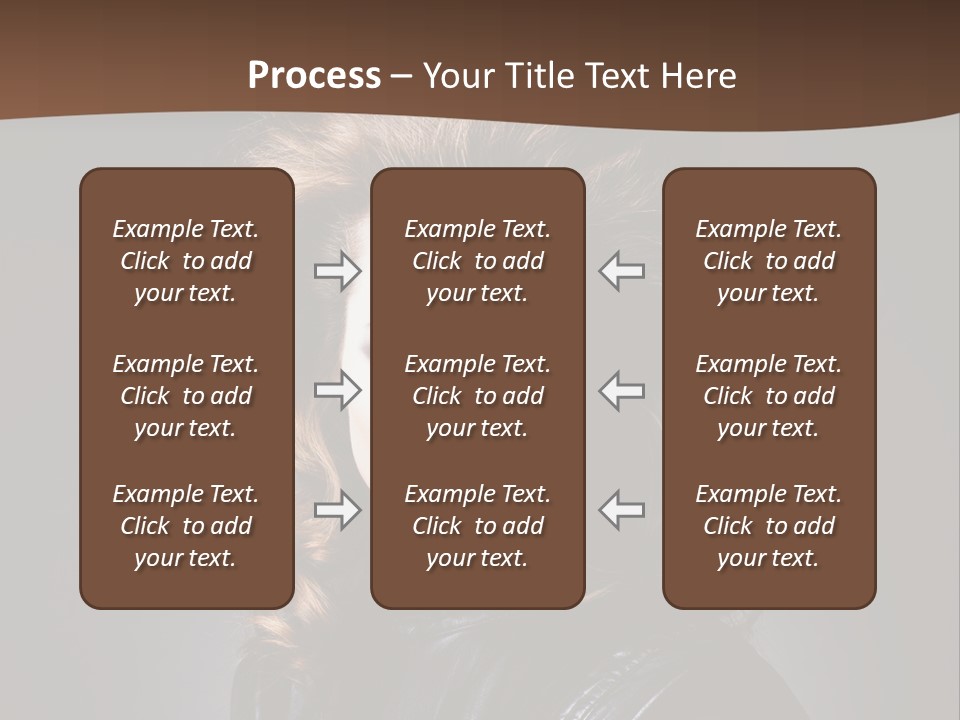 Process – Your Title Text Here

Example Text. Click to add your text.

Example Text. Click to add your text.

Example Text. Click to add your text.

Example Text. Click to add your text.

Example Text. Click to add your text.

Example Text. Click to add your text.

Example Text. Click to add your text.

Example Text. Click to add your text.

Example Text. Click to add your text.